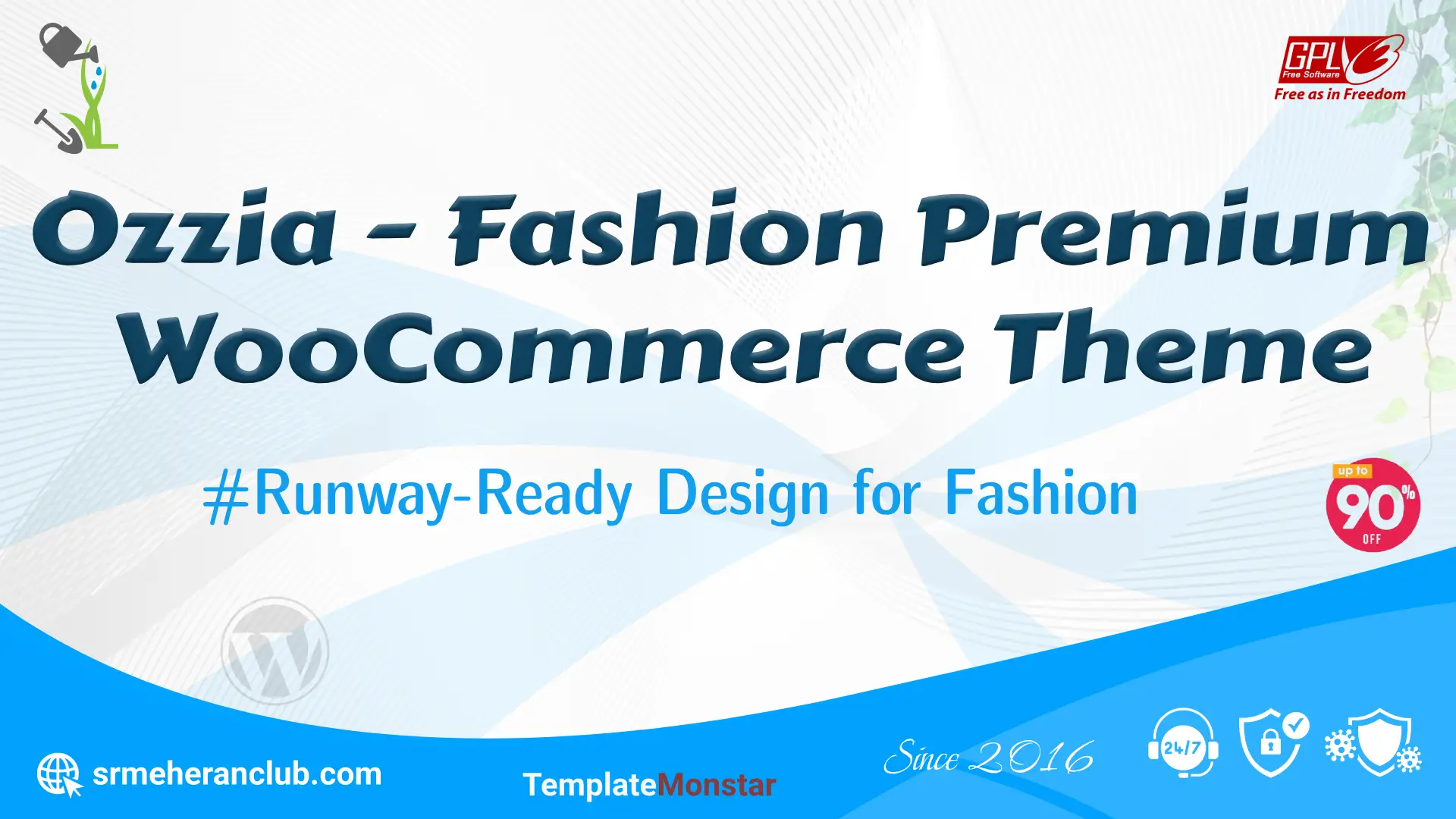 GPL 3
Free Software
Free as in Freedom

Ozzia - Fashion Premium WooCommerce Theme

#Runway-Ready Design for Fashion

up to
90%
OFF

srmeheranclub.com

TemplateMonstar

Since 2016

24/7